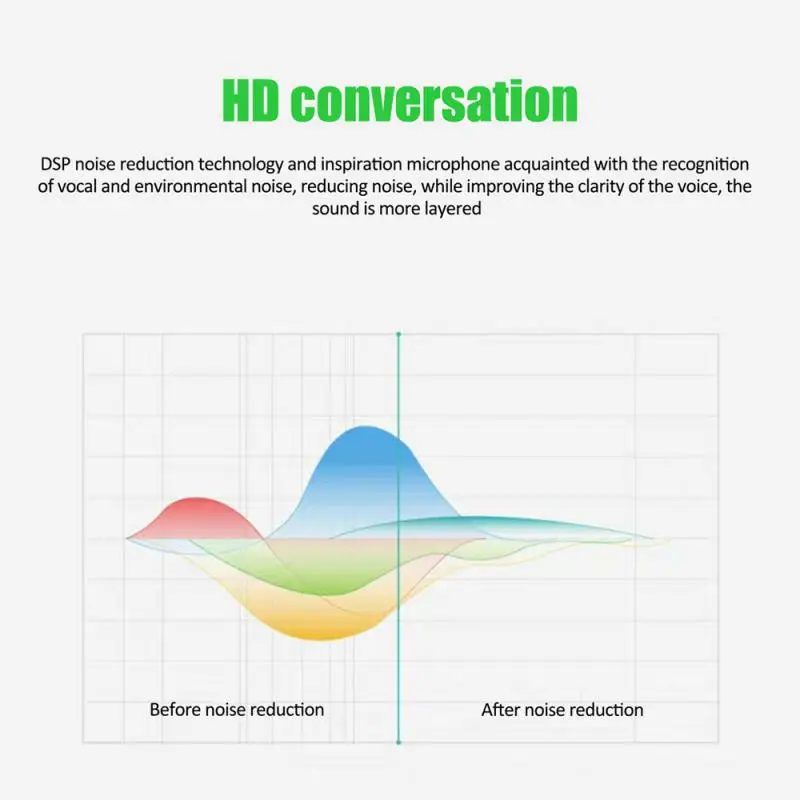 HD conversation

DSP noise reduction technology and inspiration microphone acquainted with the recognition of vocal and environmental noise, reducing noise, while improving the clarity of the voice, the sound is more layered

Before noise reduction

After noise reduction